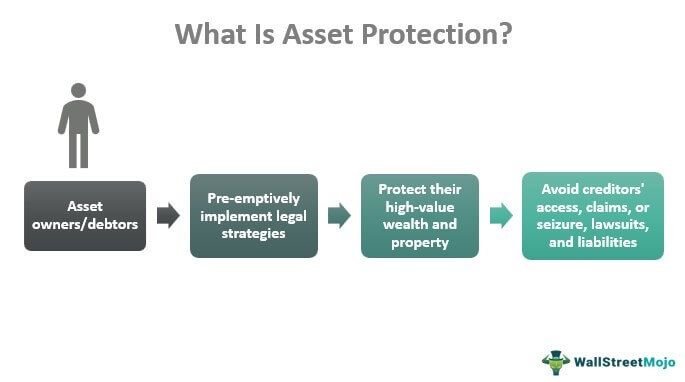 What Is Asset Protection?

Asset owners/debtors

Pre-emptively implement legal strategies

Protect their high-value wealth and property

Avoid creditors' access, claims, or seizure, lawsuits, and liabilities

WallStreetMojo